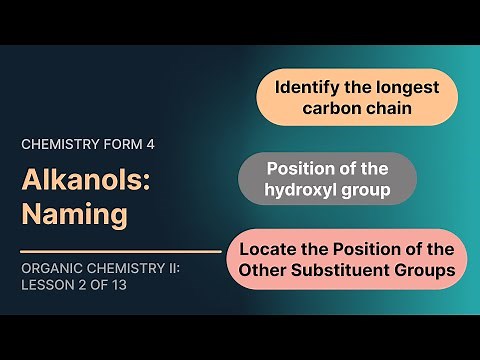 CHEMISTRY FORM 4

Alkanols: Naming

ORGANIC CHEMISTRY II: LESSON 2 OF 13

Identify the longest carbon chain

Position of the hydroxyl group

Locate the Position of the Other Substituent Groups